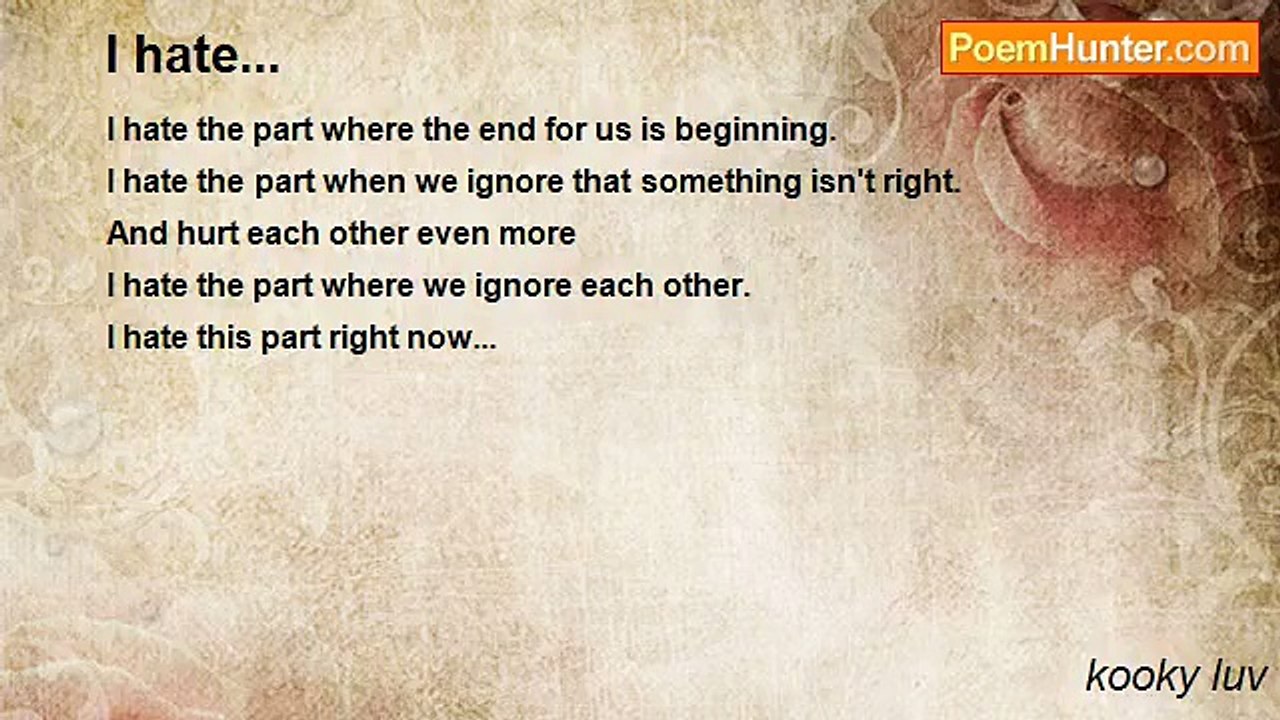 I hate...

PoemHunter.com

I hate the part where the end for us is beginning.
I hate the part when we ignore that something isn't right.
And hurt each other even more
I hate the part where we ignore each other.
I hate this part right now...

kooky luv